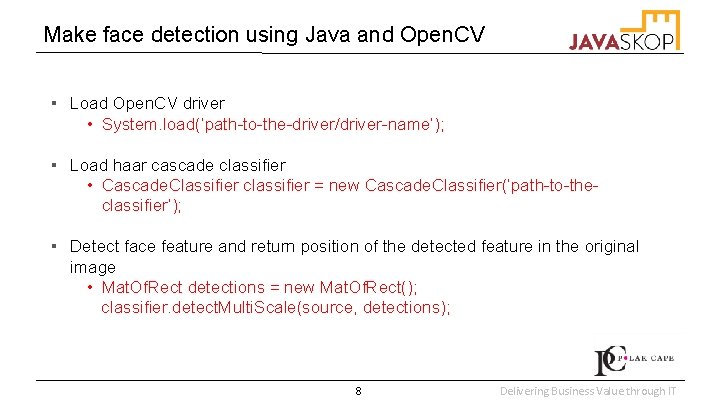 Make face detection using Java and OpenCV

JAVASKOP

▪ Load OpenCV driver
• System.load('path-to-the-driver/driver-name');

▪ Load haar cascade classifier
• CascadeClassifier classifier = new CascadeClassifier('path-to-the-classifier');

▪ Detect face feature and return position of the detected feature in the original image
• MatOfRect detections = new MatOfRect();
classifier.detectMultiScale(source, detections);

PC POLAR CAPE

8

Delivering Business Value through IT